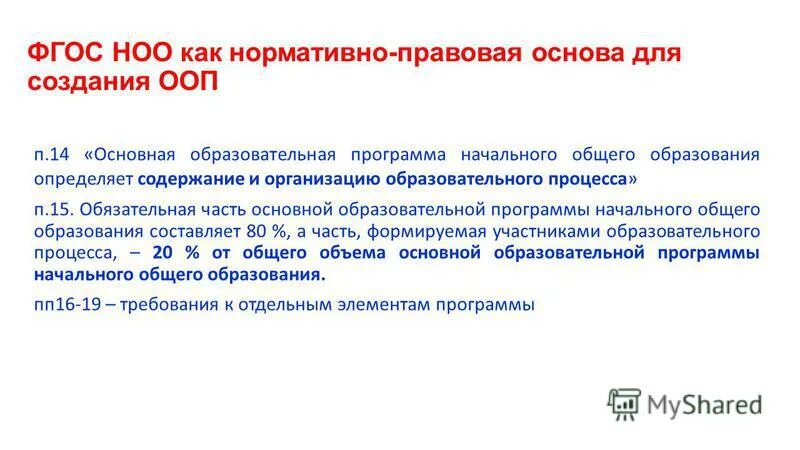 ФГОС НОО как нормативно-правовая основа для создания ООП

п.14 «Основная образовательная программа начального общего образования определяет содержание и организацию образовательного процесса»

п.15. Обязательная часть основной образовательной программы начального общего образования составляет 80 %, а часть, формируемая участниками образовательного процесса, – 20 % от общего объема основной образовательной программы начального общего образования.

пп16-19 – требования к отдельным элементам программы

MyShared